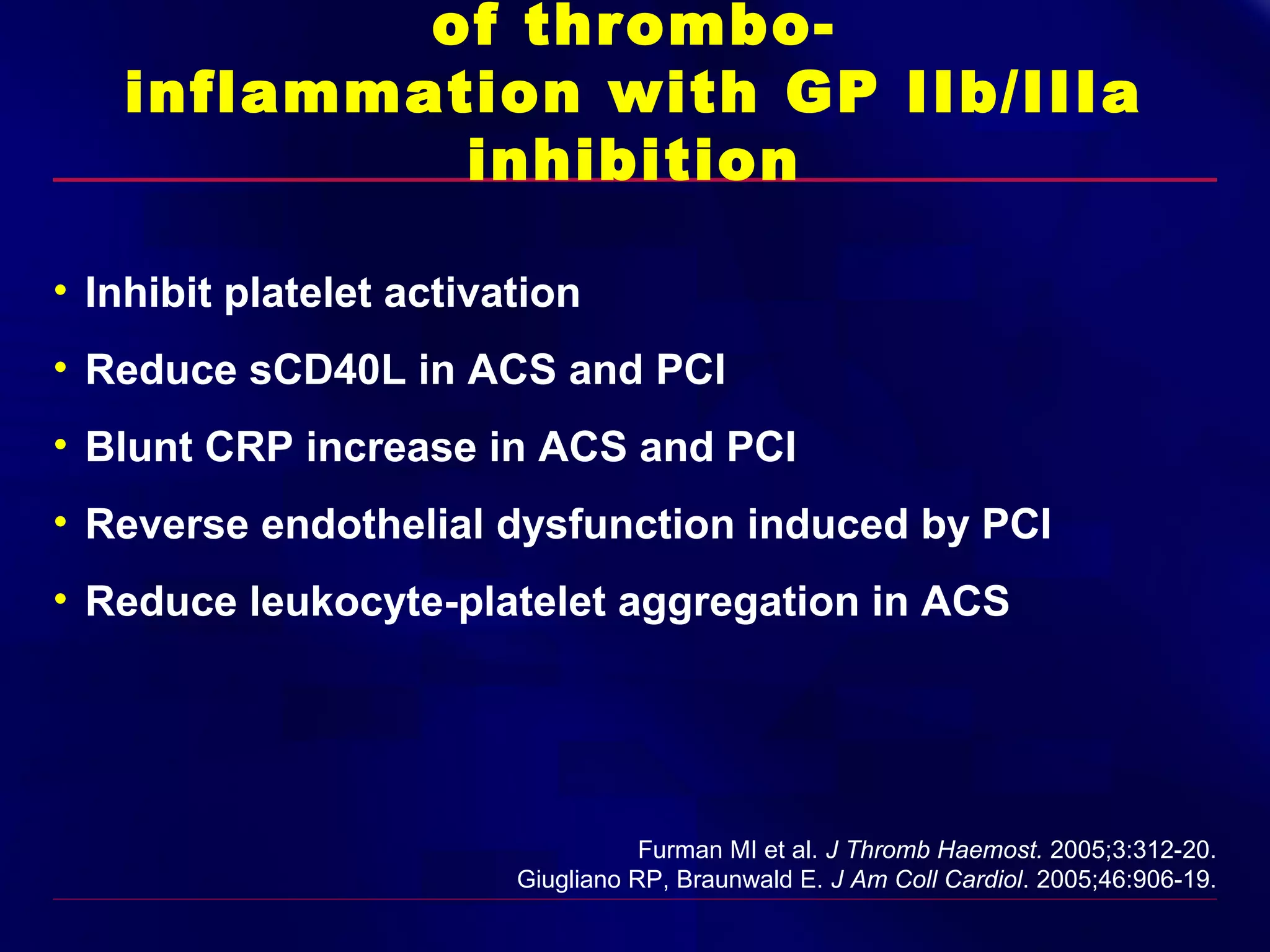 of thrombo-inflammation with GP IIb/IIIa inhibition

• Inhibit platelet activation
• Reduce sCD40L in ACS and PCI
• Blunt CRP increase in ACS and PCI
• Reverse endothelial dysfunction induced by PCI
• Reduce leukocyte-platelet aggregation in ACS

Furman MI et al. J Thromb Haemost. 2005;3:312-20.
Giugliano RP, Braunwald E. J Am Coll Cardiol. 2005;46:906-19.